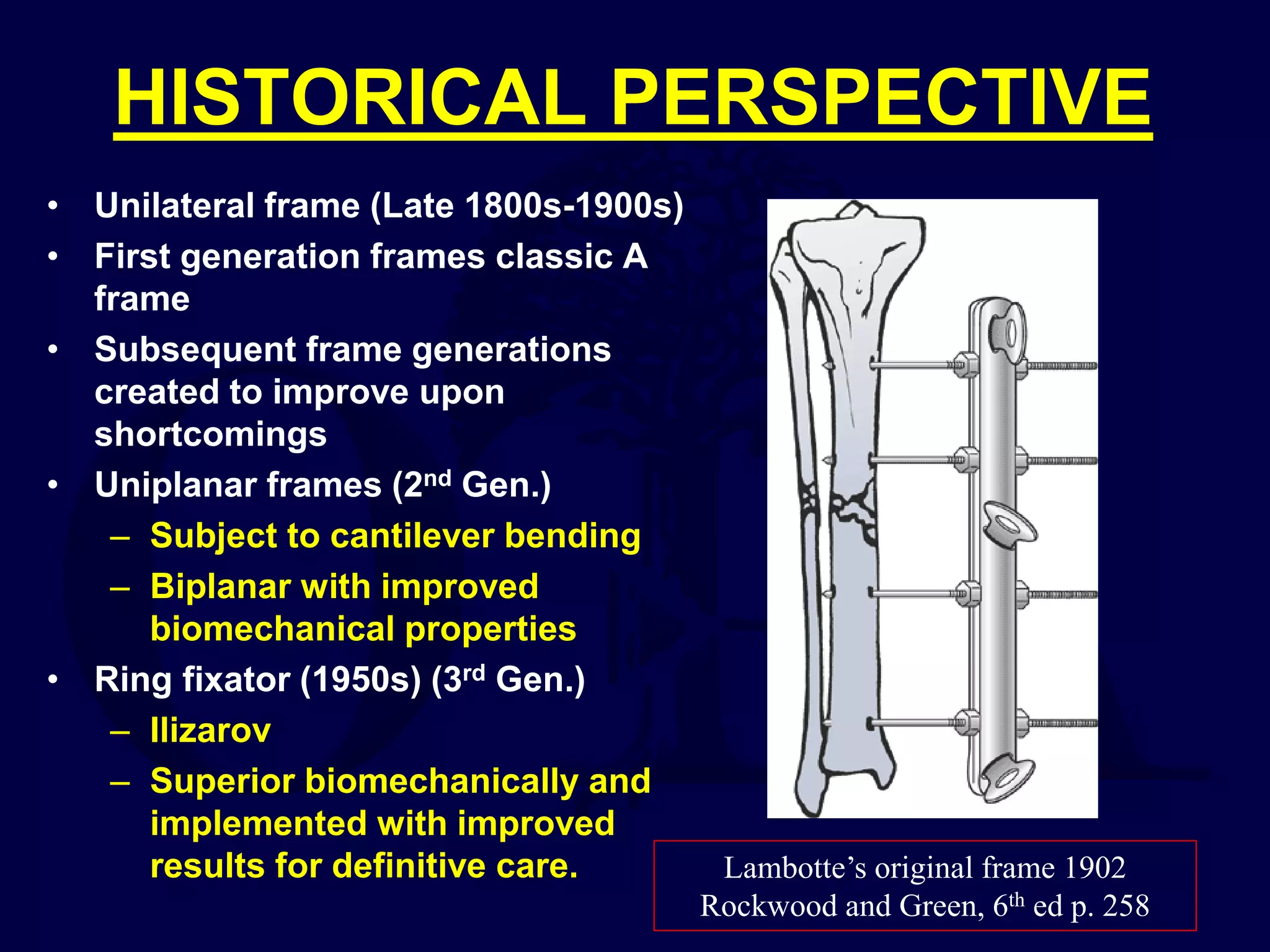 HISTORICAL PERSPECTIVE

• Unilateral frame (Late 1800s-1900s)
• First generation frames classic A frame
• Subsequent frame generations created to improve upon shortcomings
• Uniplanar frames (2$^{nd}$ Gen.)
– Subject to cantilever bending
– Biplanar with improved biomechanical properties
• Ring fixator (1950s) (3$^{rd}$ Gen.)
– Ilizarov
– Superior biomechanically and implemented with improved results for definitive care.

Lambotte's original frame 1902
Rockwood and Green, 6$^{th}$ ed p. 258